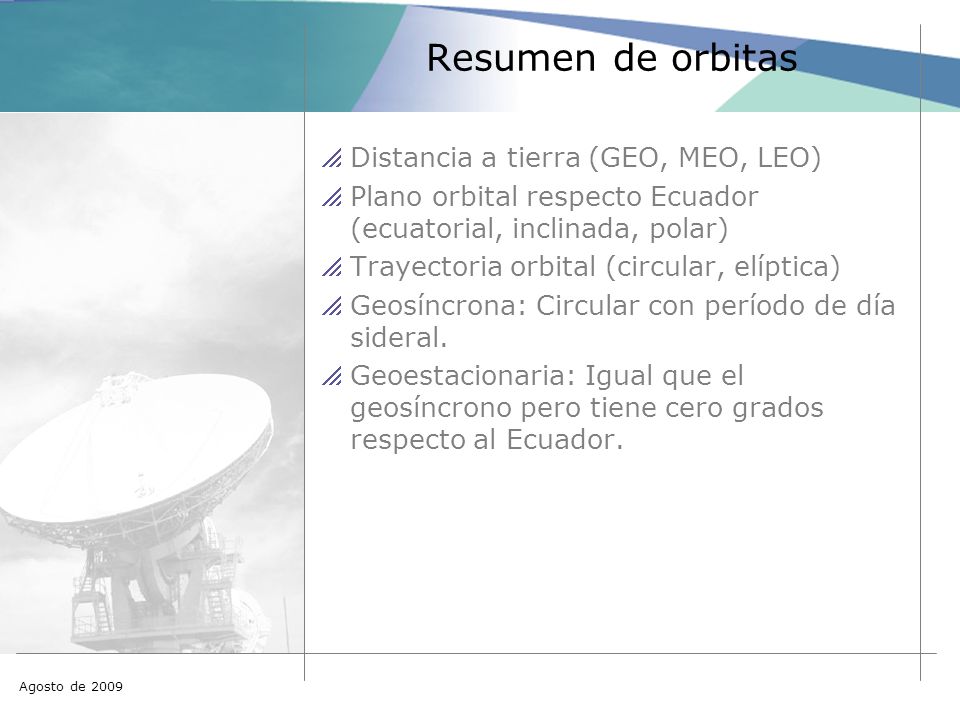 Resumen de orbitas

Distancia a tierra (GEO, MEO, LEO)

Plano orbital respecto Ecuador (ecuatorial, inclinada, polar)

Trayectoria orbital (circular, elíptica)

Geosíncrona: Circular con período de día sideral.

Geoestacionaria: Igual que el geosíncrono pero tiene cero grados respecto al Ecuador.

Agosto de 2009